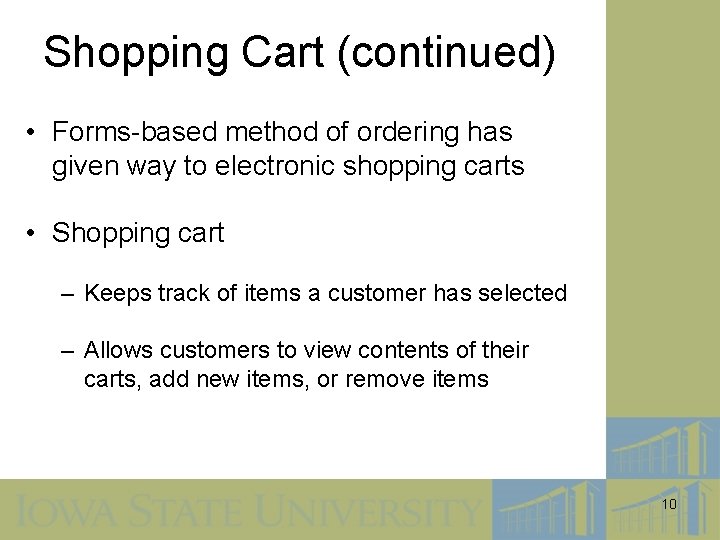 Shopping Cart (continued)

• Forms-based method of ordering has given way to electronic shopping carts

• Shopping cart

– Keeps track of items a customer has selected

– Allows customers to view contents of their carts, add new items, or remove items

IOWA STATE UNIVERSITY

10